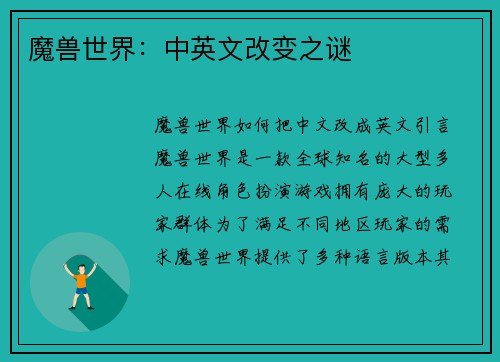 魔兽世界：中英文改变之谜

魔兽世界如何把中文改成英文引言魔兽世界是一款全球知名的大型多人在线角色扮演游戏拥有庞大的玩家群体为了满足不同地区玩家的需求魔兽世界提供了多种语言版本其